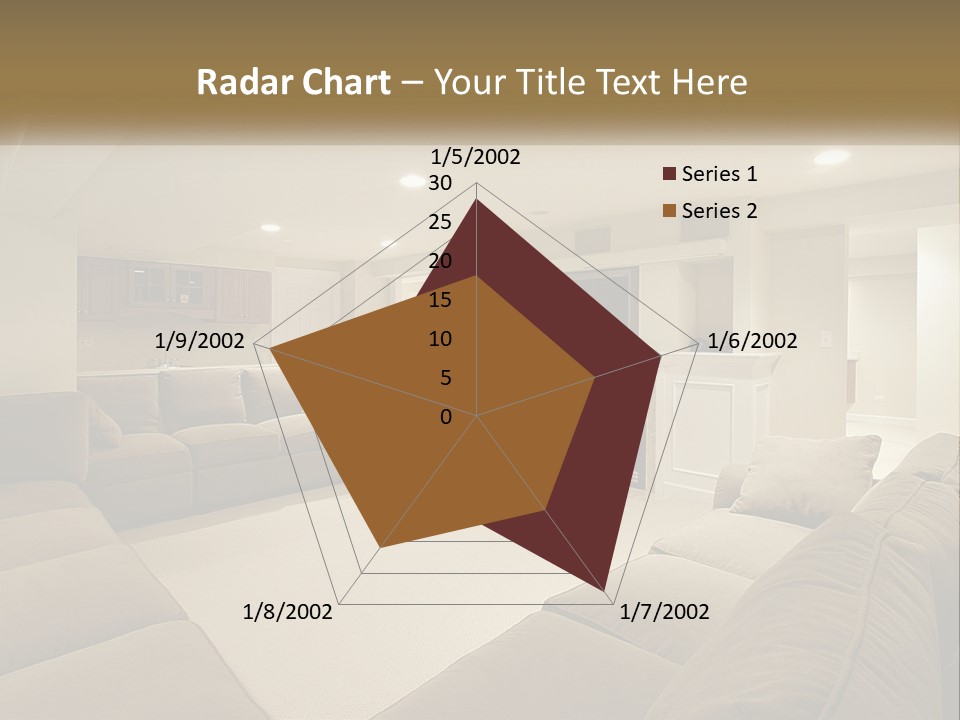 Radar Chart – Your Title Text Here

1/5/2002
30
25
20
15
10
5
0
1/6/2002
1/7/2002
1/8/2002
1/9/2002

Series 1
Series 2